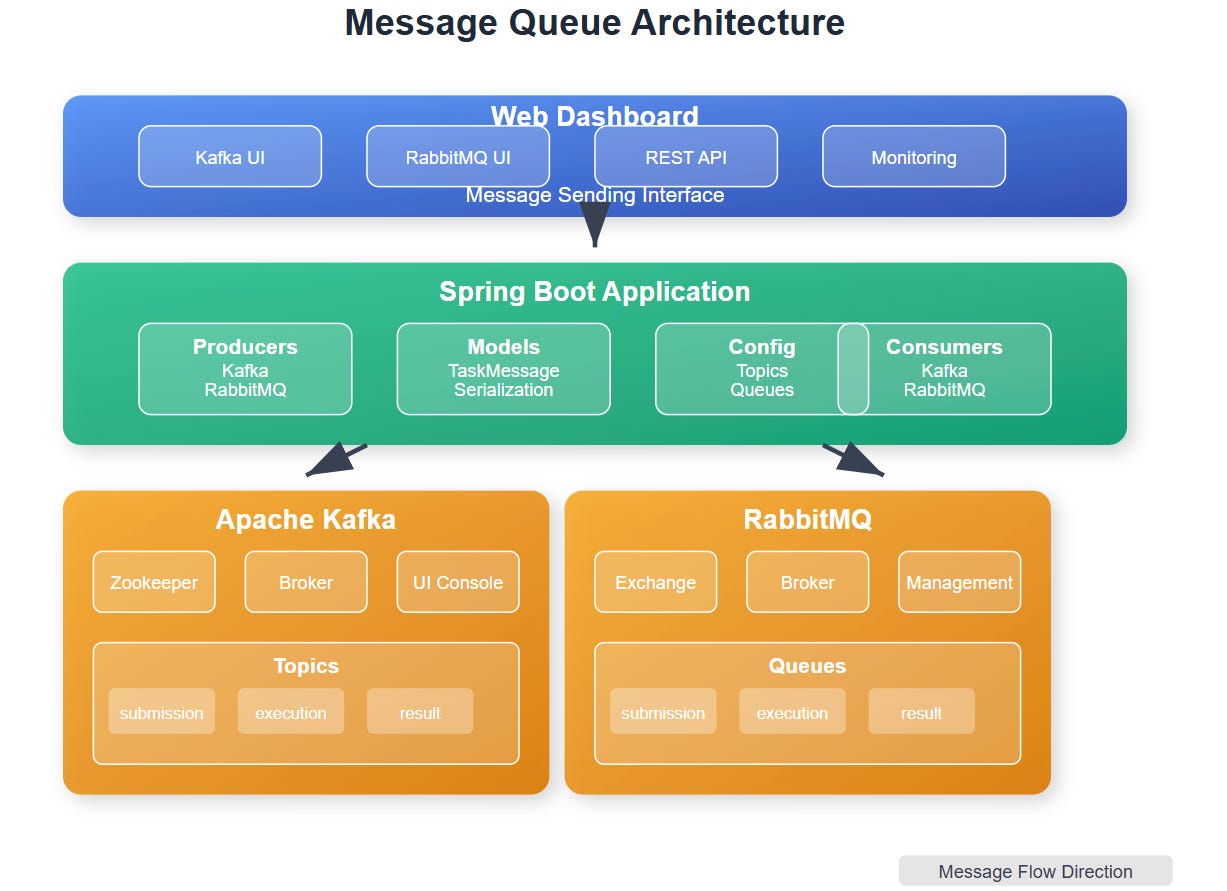 Message Queue Architecture

Web Dashboard

Kafka UI

RabbitMQ UI

REST API

Monitoring

Message Sending Interface

Spring Boot Application

Producers
Kafka
RabbitMQ

Models
TaskMessage
Serialization

Config
Topics
Queues

Consumers
Kafka
RabbitMQ

Apache Kafka

Zookeeper

Broker

UI Console

Topics

submission

execution

result

RabbitMQ

Exchange

Broker

Management

Queues

submission

execution

result

Message Flow Direction